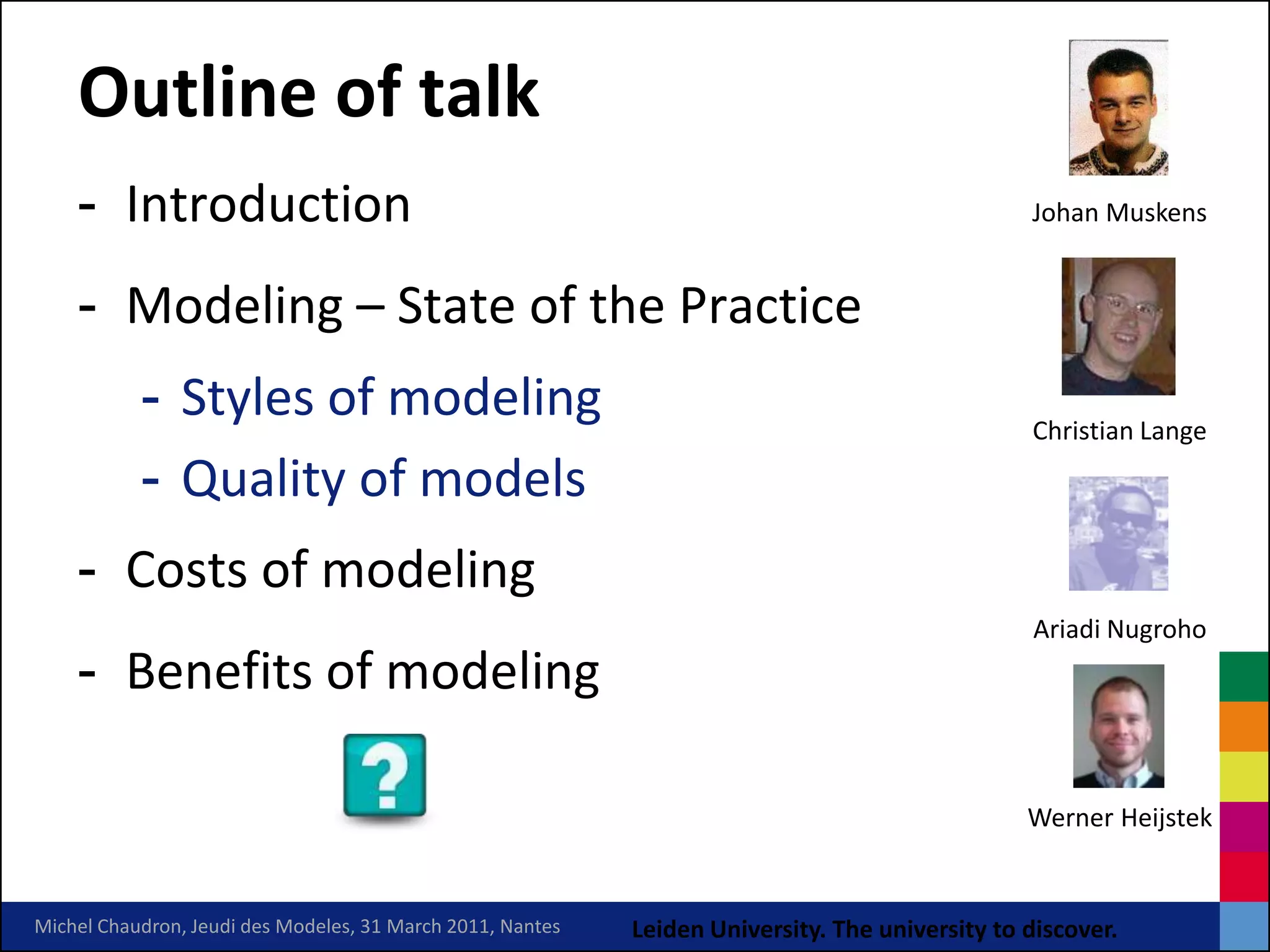 Outline of talk

- Introduction

- Modeling – State of the Practice

- Styles of modeling

- Quality of models

- Costs of modeling

- Benefits of modeling

?

Johan Muskens

Christian Lange

Ariadi Nugroho

Werner Heijstek

Michel Chaudron, Jeudi des Modeles, 31 March 2011, Nantes

Leiden University. The university to discover.